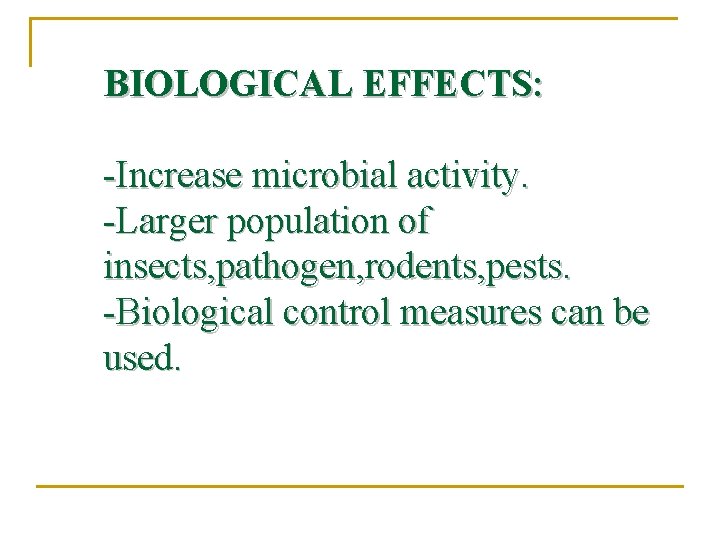 BIOLOGICAL EFFECTS:

-Increase microbial activity.
-Larger population of insects,pathogen,rodents,pests.
-Biological control measures can be used.